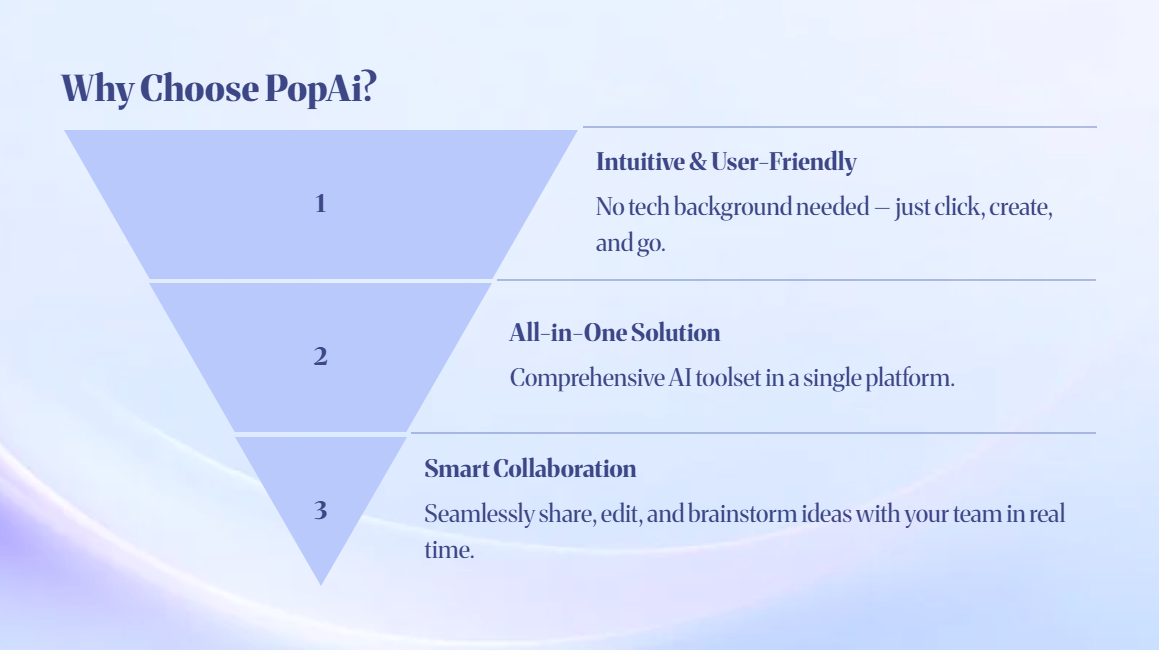 Why Choose PopAi?

1

Intuitive & User-Friendly

No tech background needed — just click, create, and go.

2

All-in-One Solution

Comprehensive AI toolset in a single platform.

3

Smart Collaboration

Seamlessly share, edit, and brainstorm ideas with your team in real time.